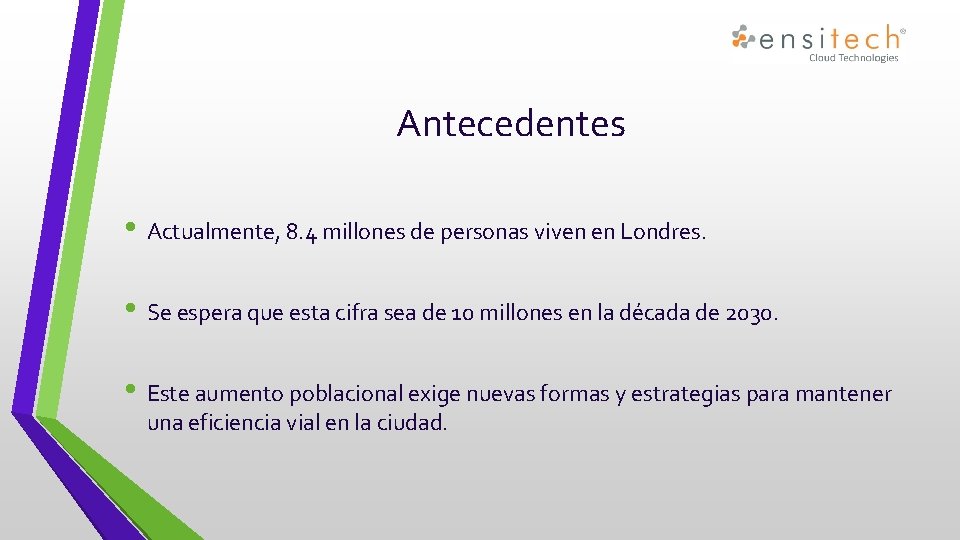 ensitech®
Cloud Technologies

Antecedentes

• Actualmente, 8.4 millones de personas viven en Londres.

• Se espera que esta cifra sea de 10 millones en la década de 2030.

• Este aumento poblacional exige nuevas formas y estrategias para mantener una eficiencia vial en la ciudad.